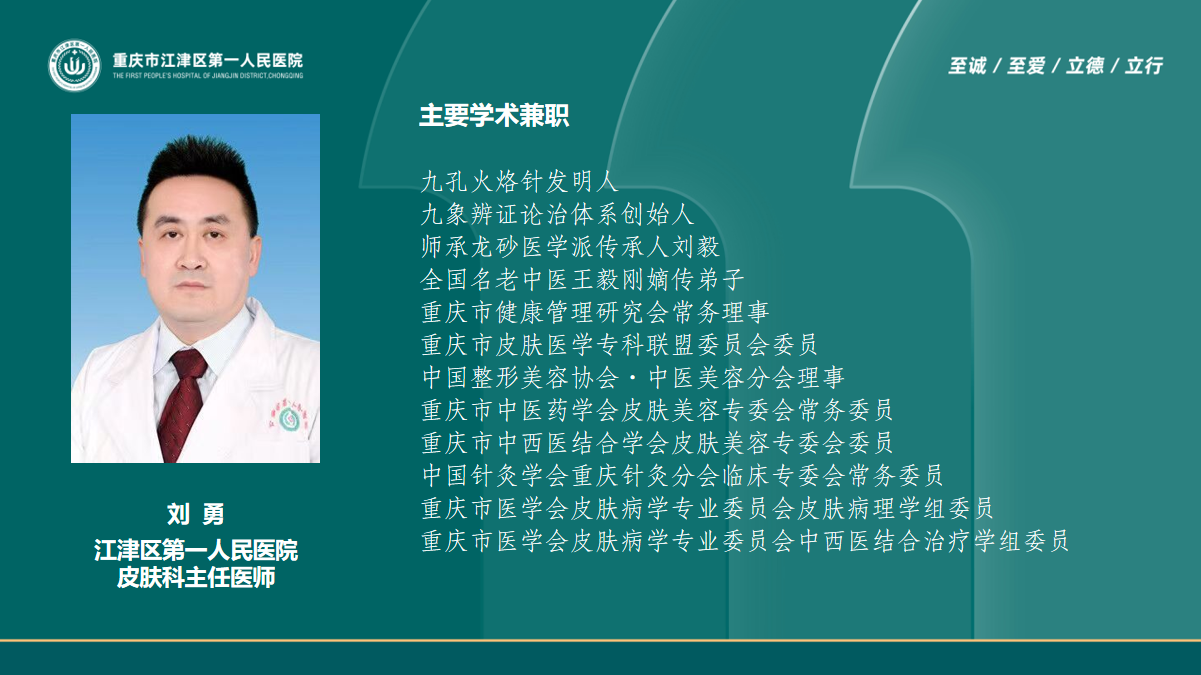 重庆市江津区第一人民医院
THE FIRST PEOPLE'S HOSPITAL OF JIANGJIN DISTRICT,CHONGQING

至诚 / 至爱 / 立德 / 立行

主要学术兼职

九孔火烙针发明人
九象辨证论治体系创始人
师承龙砂医学派传承人刘毅
全国名老中医王毅刚嫡传弟子
重庆市健康管理研究会常务理事
重庆市皮肤医学专科联盟委员会委员
中国整形美容协会·中医美容分会理事
重庆市中医药学会皮肤美容专委会常务委员
重庆市中西医结合学会皮肤美容专委会委员
中国针灸学会重庆针灸分会临床专委会常务委员
重庆市医学会皮肤病学专业委员会皮肤病理学组委员
重庆市医学会皮肤病学专业委员会中西医结合治疗学组委员

刘 勇
江津区第一人民医院
皮肤科主任医师